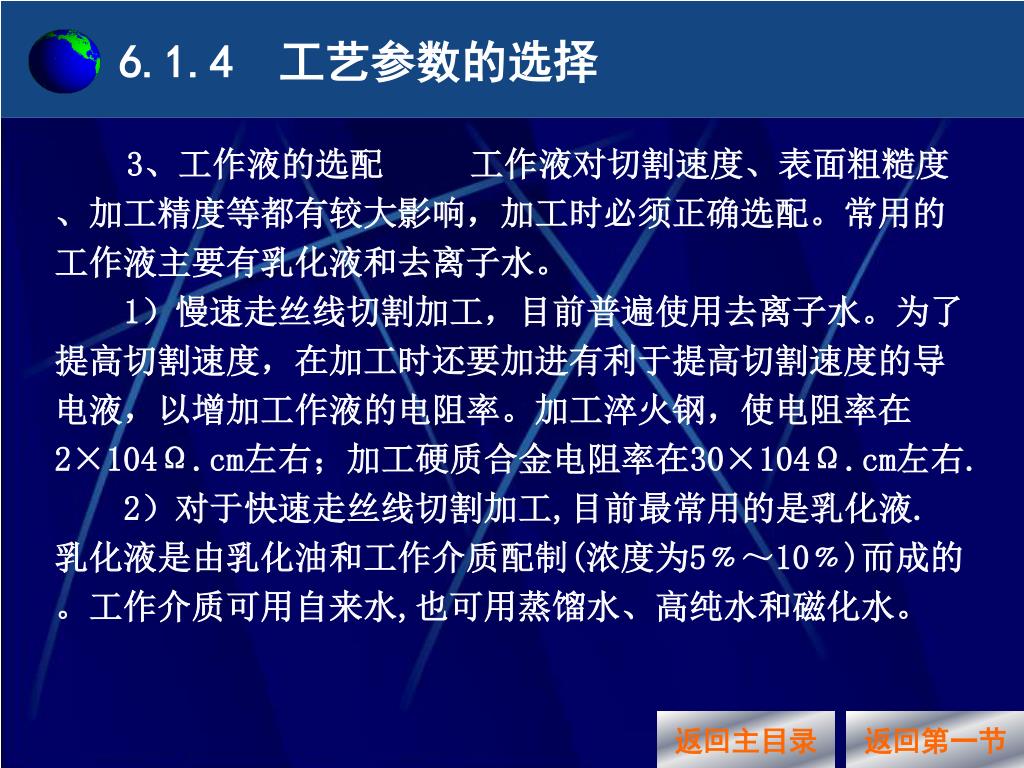 6.1.4 工艺参数的选择

3、工作液的选配　　工作液对切割速度、表面粗糙度、加工精度等都有较大影响，加工时必须正确选配。常用的工作液主要有乳化液和去离子水。

1）慢速走丝线切割加工，目前普遍使用去离子水。为了提高切割速度，在加工时还要加进有利于提高切割速度的导电液，以增加工作液的电阻率。加工淬火钢，使电阻率在2×104Ω.cm左右；加工硬质合金电阻率在30×104Ω.cm左右.

2）对于快速走丝线切割加工,目前最常用的是乳化液.乳化液是由乳化油和工作介质配制(浓度为5％～10％)而成的。工作介质可用自来水,也可用蒸馏水、高纯水和磁化水。

返回主目录　返回第一节